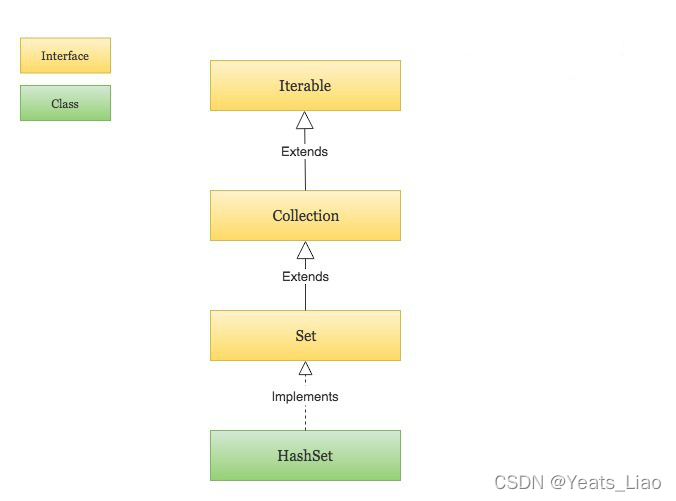 Interface

Class

Iterable

Extends

Collection

Extends

Set

Implements

HashSet

CSDN @Yeats_Liao